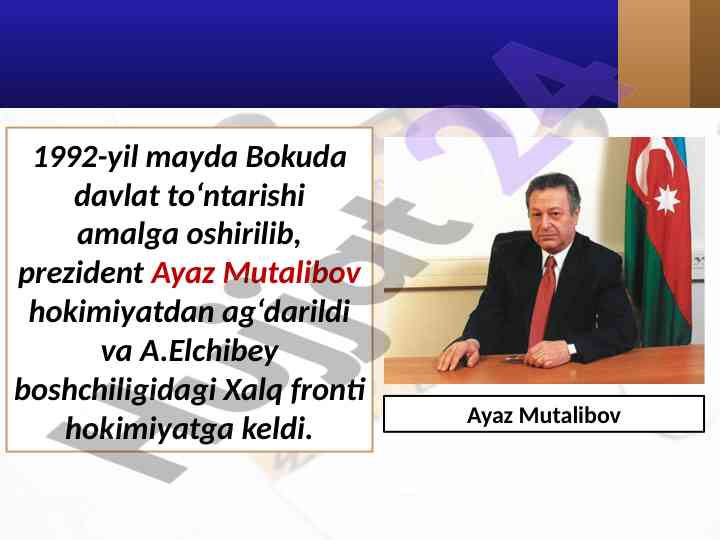 1992-yil mayda Bokuda davlat to‘ntarishi amalga oshirilib, prezident Ayaz Mutalibov hokimiyatdan ag‘darildi va A.Elchibey boshchiligidagi Xalq fronti hokimiyatga keldi.

Ayaz Mutalibov

Hujjat 24